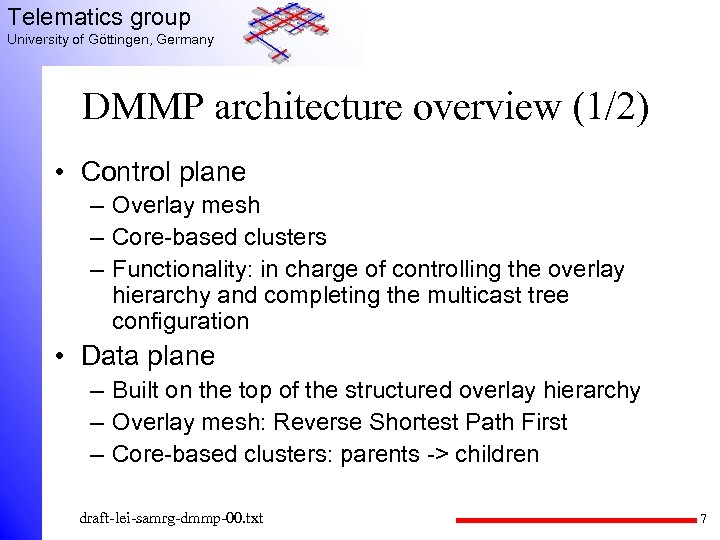 Telematics group
University of Göttingen, Germany

DMMP architecture overview (1/2)

• Control plane
– Overlay mesh
– Core-based clusters
– Functionality: in charge of controlling the overlay hierarchy and completing the multicast tree configuration
• Data plane
– Built on the top of the structured overlay hierarchy
– Overlay mesh: Reverse Shortest Path First
– Core-based clusters: parents -> children

draft-lei-samrg-dmmp-00.txt

7